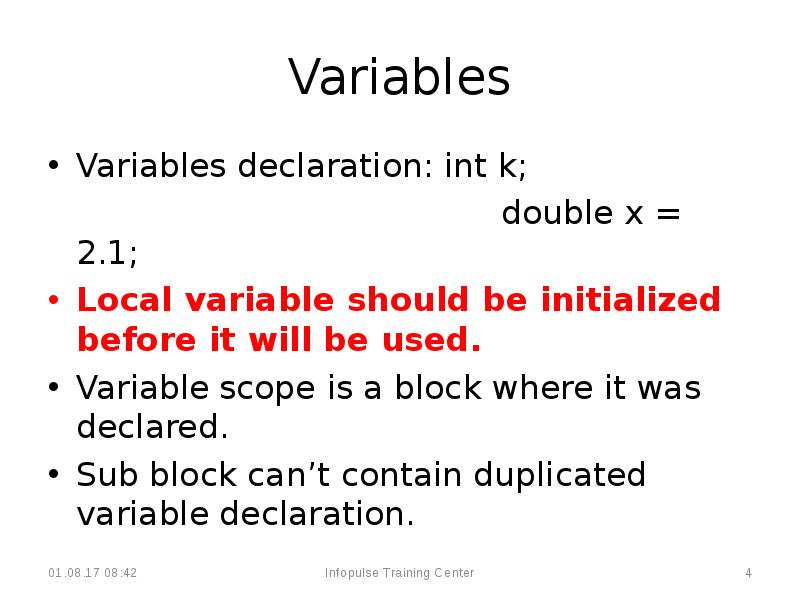 Variables

• Variables declaration: int k;
double x = 2.1;

• Local variable should be initialized before it will be used.

• Variable scope is a block where it was declared.

• Sub block can’t contain duplicated variable declaration.

01.08.17 08:42 Infopulse Training Center 4